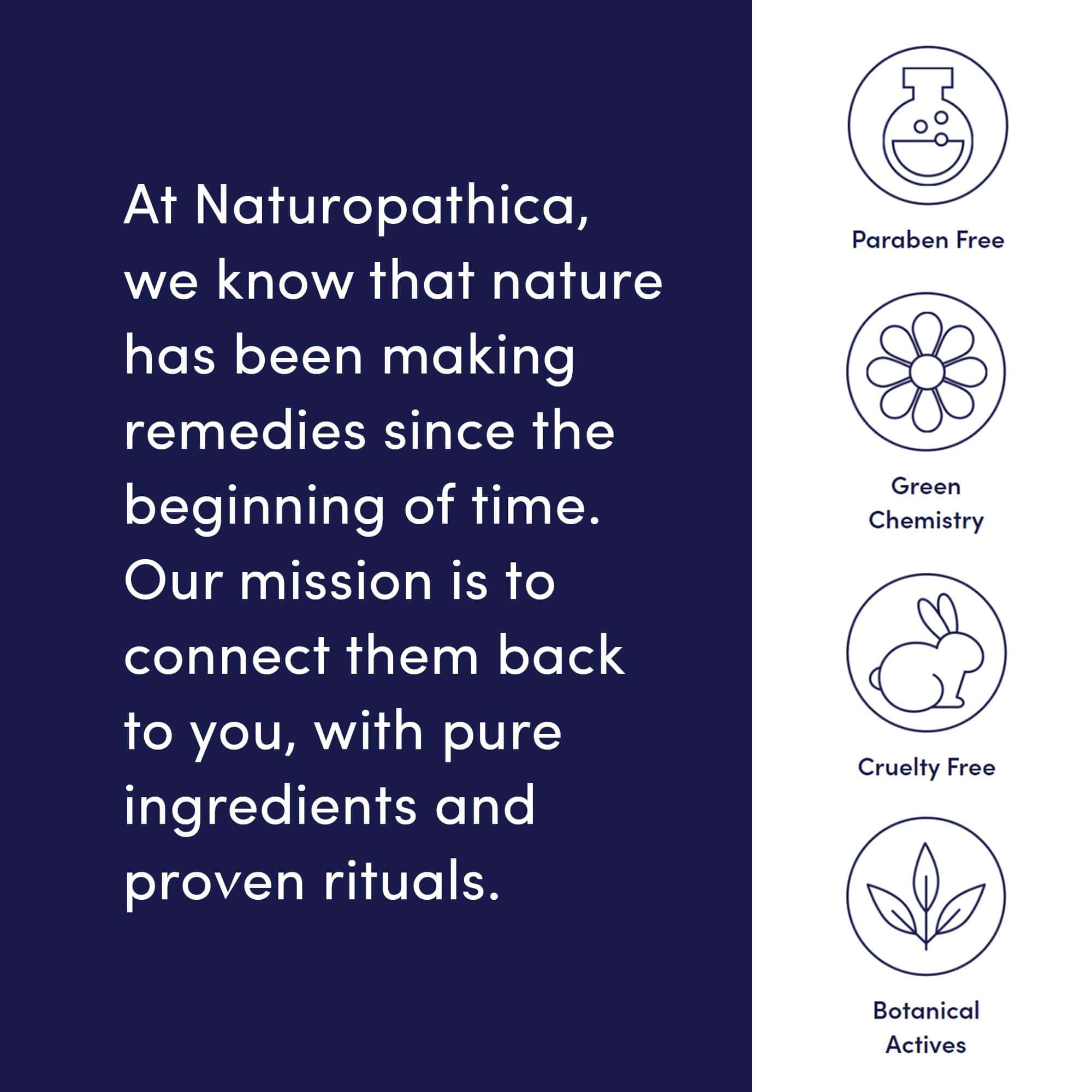 At Naturopathica, we know that nature has been making remedies since the beginning of time. Our mission is to connect them back to you, with pure ingredients and proven rituals.

Paraben Free

Green Chemistry

Cruelty Free

Botanical Actives